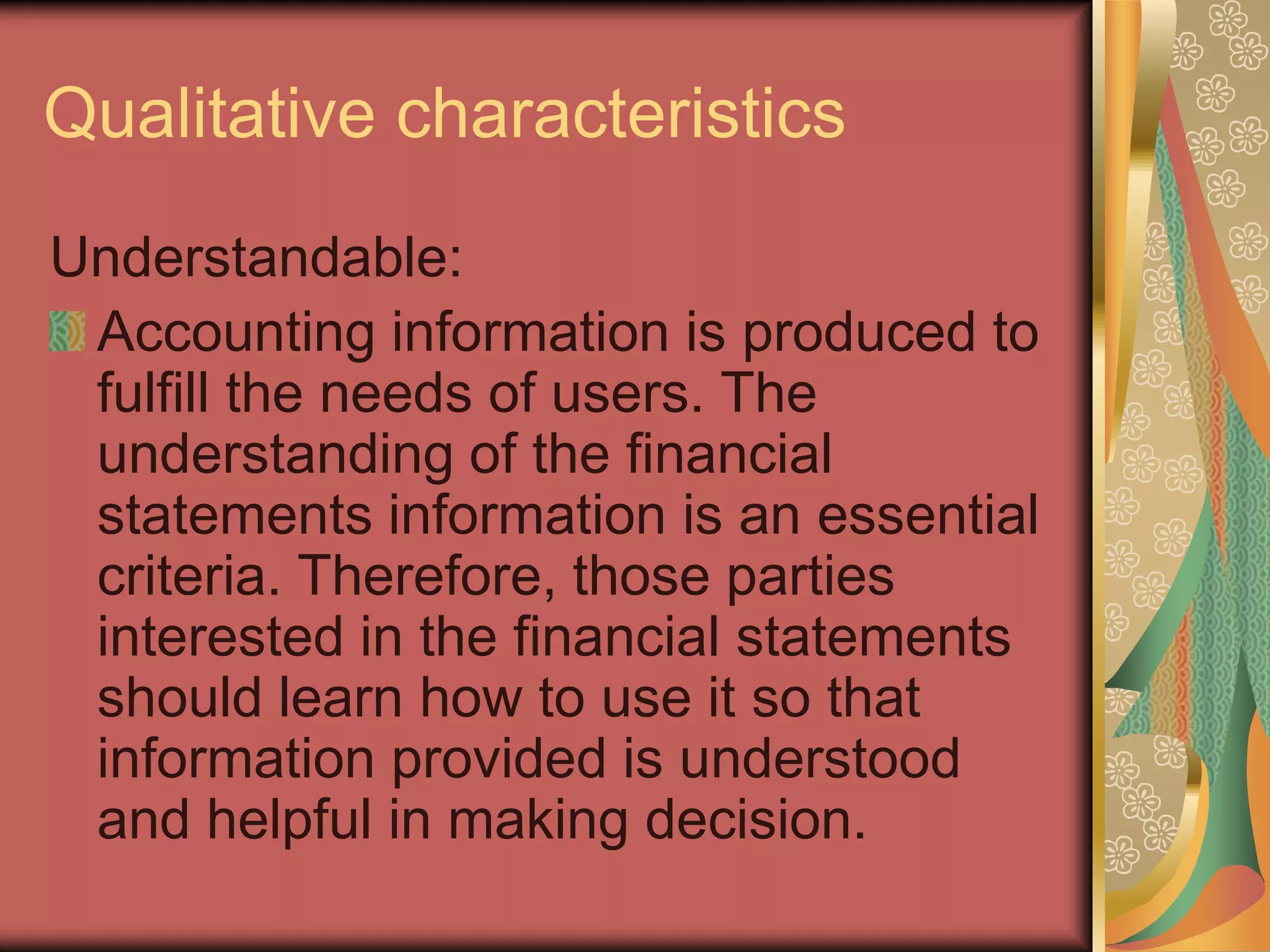 Qualitative characteristics

Understandable:

Accounting information is produced to fulfill the needs of users. The understanding of the financial statements information is an essential criteria. Therefore, those parties interested in the financial statements should learn how to use it so that information provided is understood and helpful in making decision.